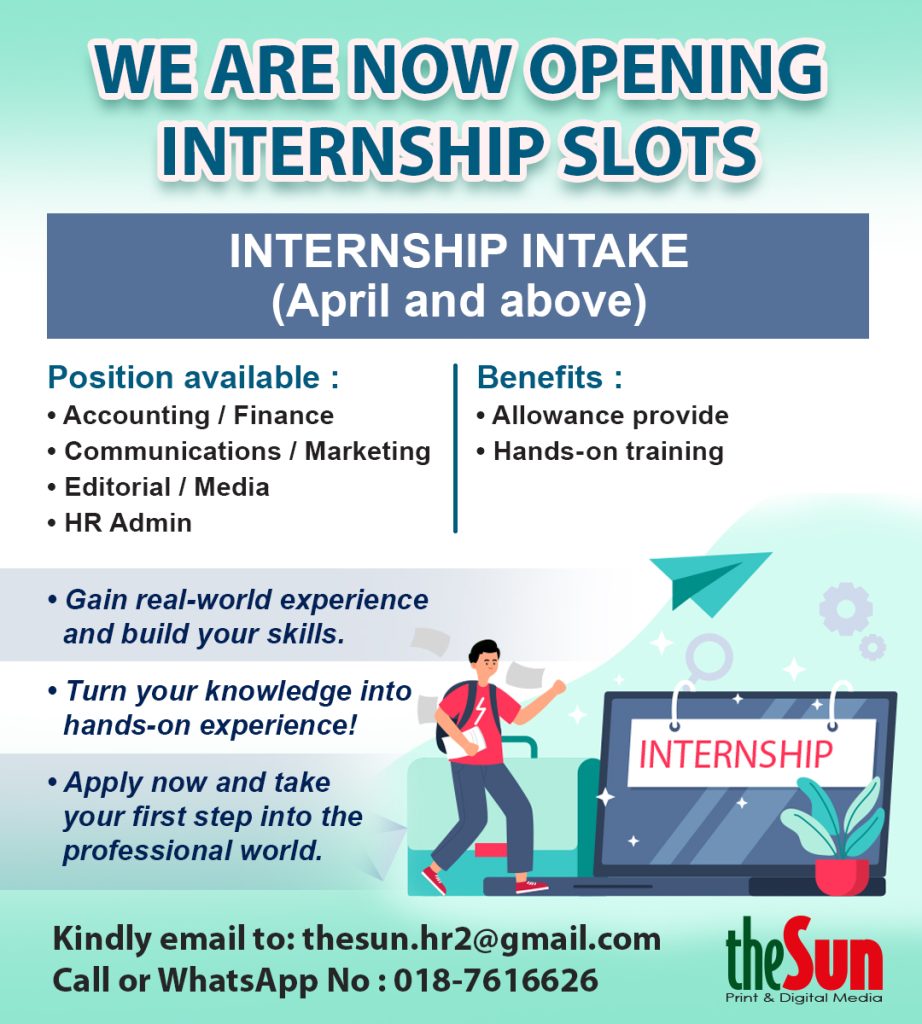 WE ARE NOW OPENING INTERNSHIP SLOTS

INTERNSHIP INTAKE
(April and above)

Position available :
• Accounting / Finance
• Communications / Marketing
• Editorial / Media
• HR Admin

Benefits :
• Allowance provide
• Hands-on training

• Gain real-world experience and build your skills.

• Turn your knowledge into hands-on experience!

• Apply now and take your first step into the professional world.

INTERNSHIP

Kindly email to: thesun.hr2@gmail.com
Call or WhatsApp No : 018-7616626

theSun
Print & Digital Media